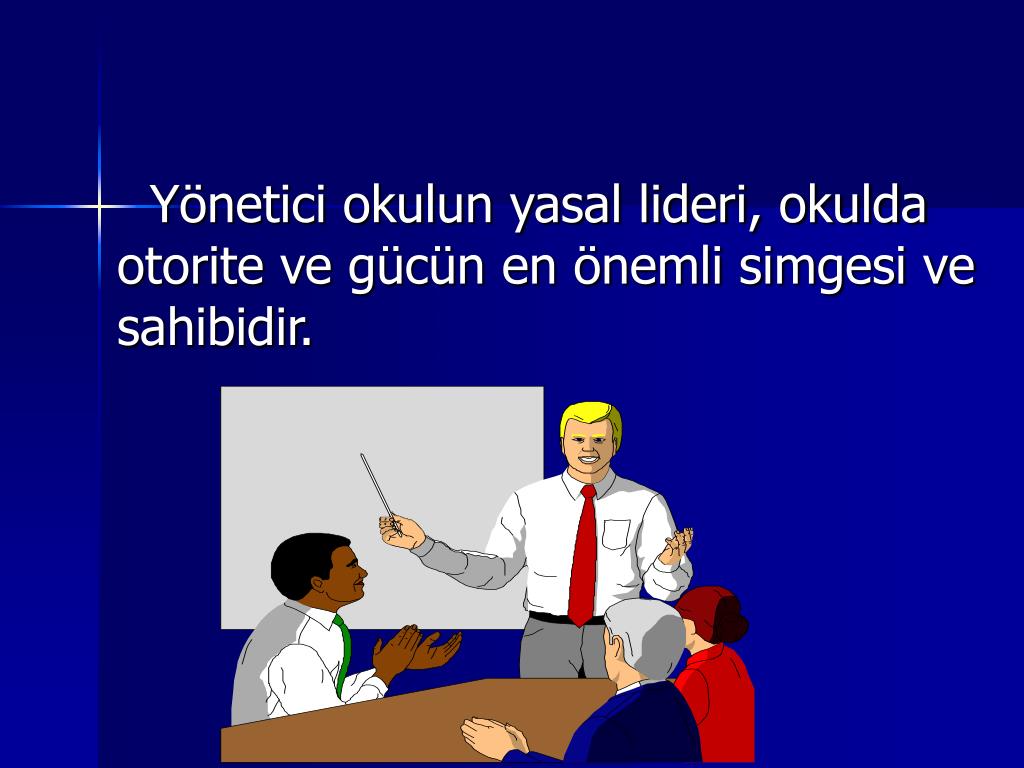 Yönetici okulun yasal lideri, okulda otorite ve gücün en önemli simgesi ve sahibidir.